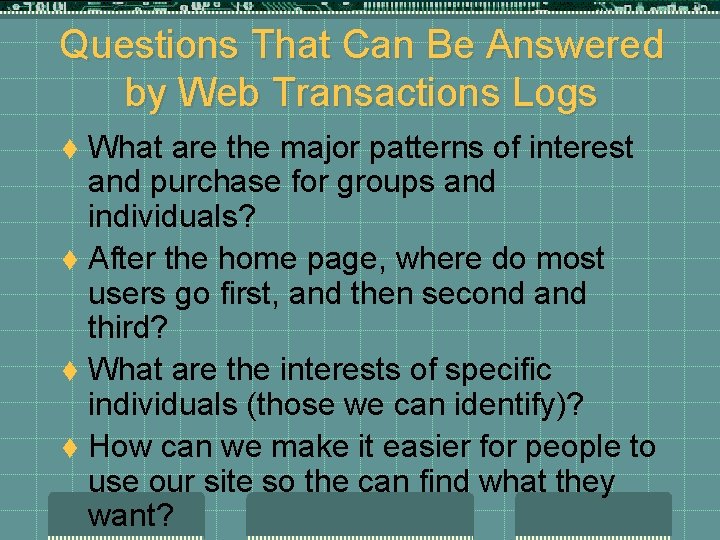 Questions That Can Be Answered by Web Transactions Logs

♦ What are the major patterns of interest and purchase for groups and individuals?

♦ After the home page, where do most users go first, and then second and third?

♦ What are the interests of specific individuals (those we can identify)?

♦ How can we make it easier for people to use our site so the can find what they want?